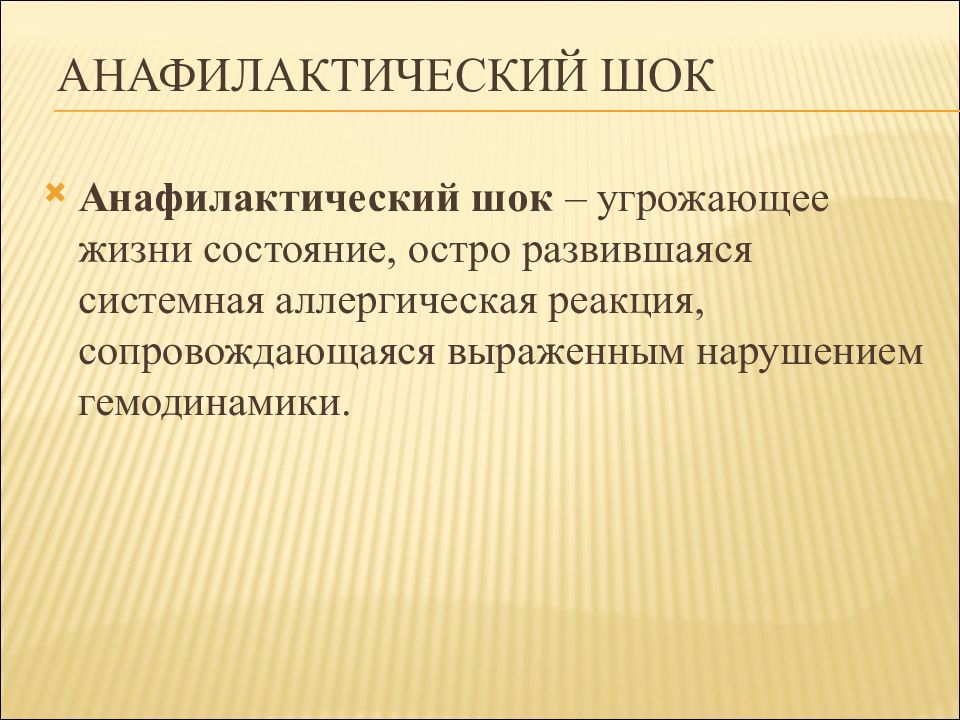 АНАФИЛАКТИЧЕСКИЙ ШОК

Анафилактический шок – угрожающее жизни состояние, остро развившаяся системная аллергическая реакция, сопровождающаяся выраженным нарушением гемодинамики.